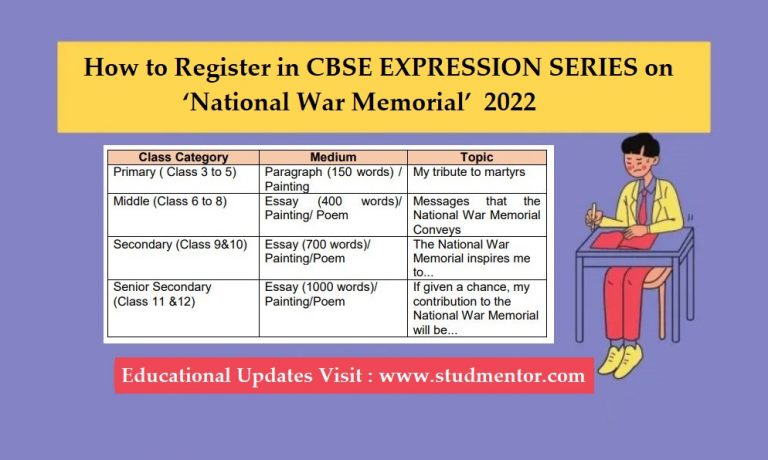 How to Register in CBSE EXPRESSION SERIES on ‘National War Memorial’ 2022

| Class Category | Medium | Topic |
|---|---|---|
| Primary ( Class 3 to 5) | Paragraph (150 words) / Painting | My tribute to martyrs |
| Middle (Class 6 to 8) | Essay (400 words)/ Painting/ Poem | Messages that the National War Memorial Conveys |
| Secondary (Class 9&10) | Essay (700 words)/ Painting/Poem | The National War Memorial inspires me to... |
| Senior Secondary (Class 11 &12) | Essay (1000 words)/ Painting/Poem | If given a chance, my contribution to the National War Memorial will be... |

Educational Updates Visit : www.studmentor.com